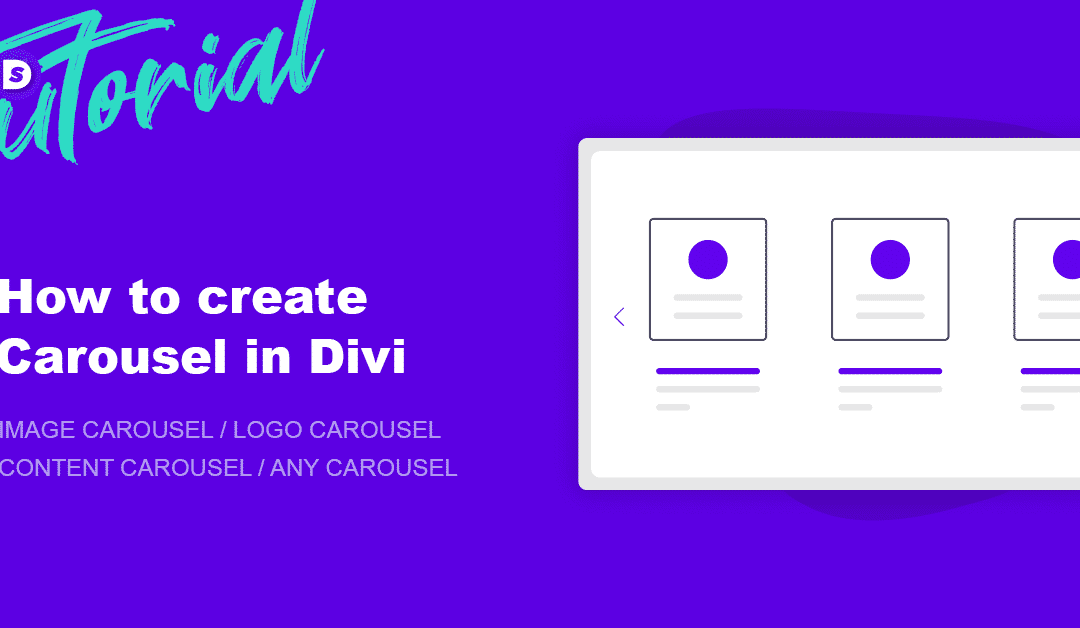 utorial

How to create Carousel in Divi

IMAGE CAROUSEL / LOGO CAROUSEL
CONTENT CAROUSEL / ANY CAROUSEL